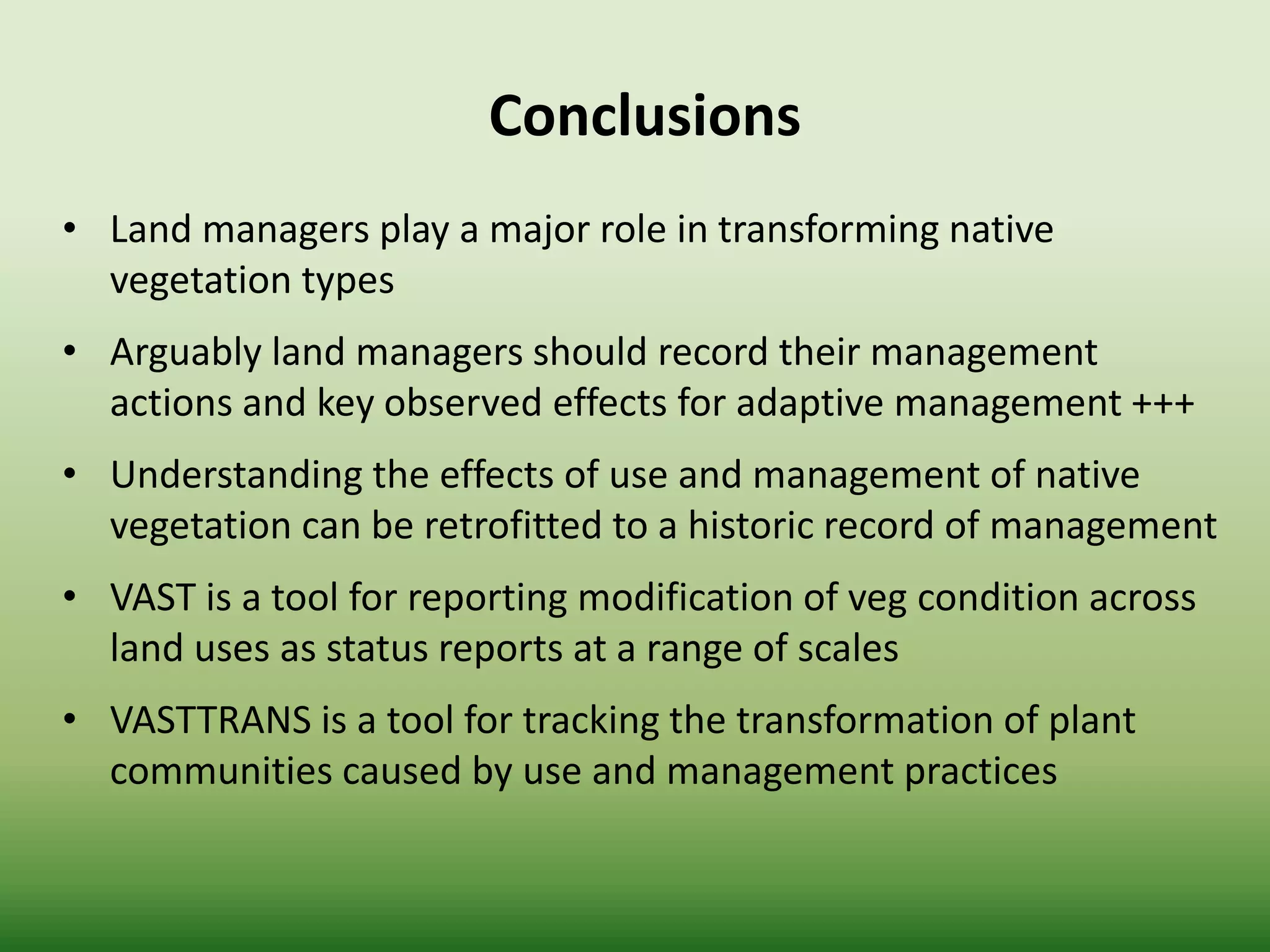 Conclusions

• Land managers play a major role in transforming native vegetation types

• Arguably land managers should record their management actions and key observed effects for adaptive management +++

• Understanding the effects of use and management of native vegetation can be retrofitted to a historic record of management

• VAST is a tool for reporting modification of veg condition across land uses as status reports at a range of scales

• VASTTRANS is a tool for tracking the transformation of plant communities caused by use and management practices